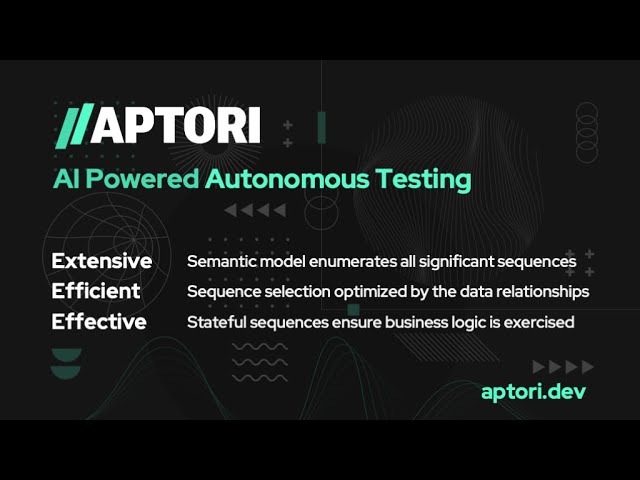 //APTORI

AI Powered Autonomous Testing

Extensive Semantic model enumerates all significant sequences
Efficient Sequence selection optimized by the data relationships
Effective Stateful sequences ensure business logic is exercised

aptori.dev